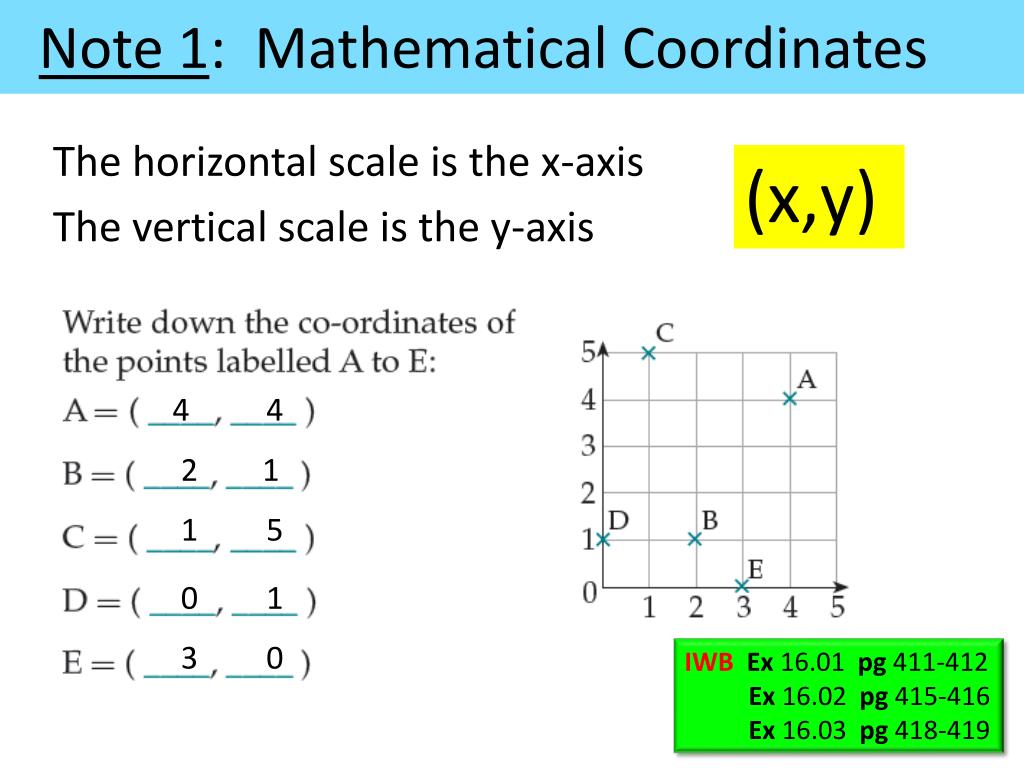 Note 1: Mathematical Coordinates

The horizontal scale is the x-axis

The vertical scale is the y-axis

(x,y)

Write down the co-ordinates of the points labelled A to E:

A = ( 4 , 4 )

B = ( 2 , 1 )

C = ( 1 , 5 )

D = ( 0 , 1 )

E = ( 3 , 0 )

5
4
3
2
1
0
1 2 3 4 5
C
A
D
B
E

IWB Ex 16.01 pg 411-412
Ex 16.02 pg 415-416
Ex 16.03 pg 418-419